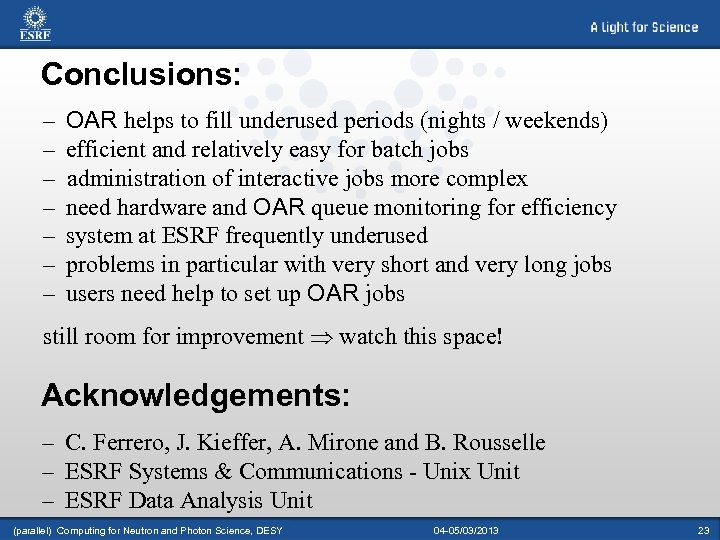 ESRF

A Light for Science

Conclusions:

– OAR helps to fill underused periods (nights / weekends)
– efficient and relatively easy for batch jobs
– administration of interactive jobs more complex
– need hardware and OAR queue monitoring for efficiency
– system at ESRF frequently underused
– problems in particular with very short and very long jobs
– users need help to set up OAR jobs

still room for improvement $\Rightarrow$ watch this space!

Acknowledgements:

– C. Ferrero, J. Kieffer, A. Mirone and B. Rousselle
– ESRF Systems & Communications - Unix Unit
– ESRF Data Analysis Unit

(parallel) Computing for Neutron and Photon Science, DESY 04-05/03/2013 23